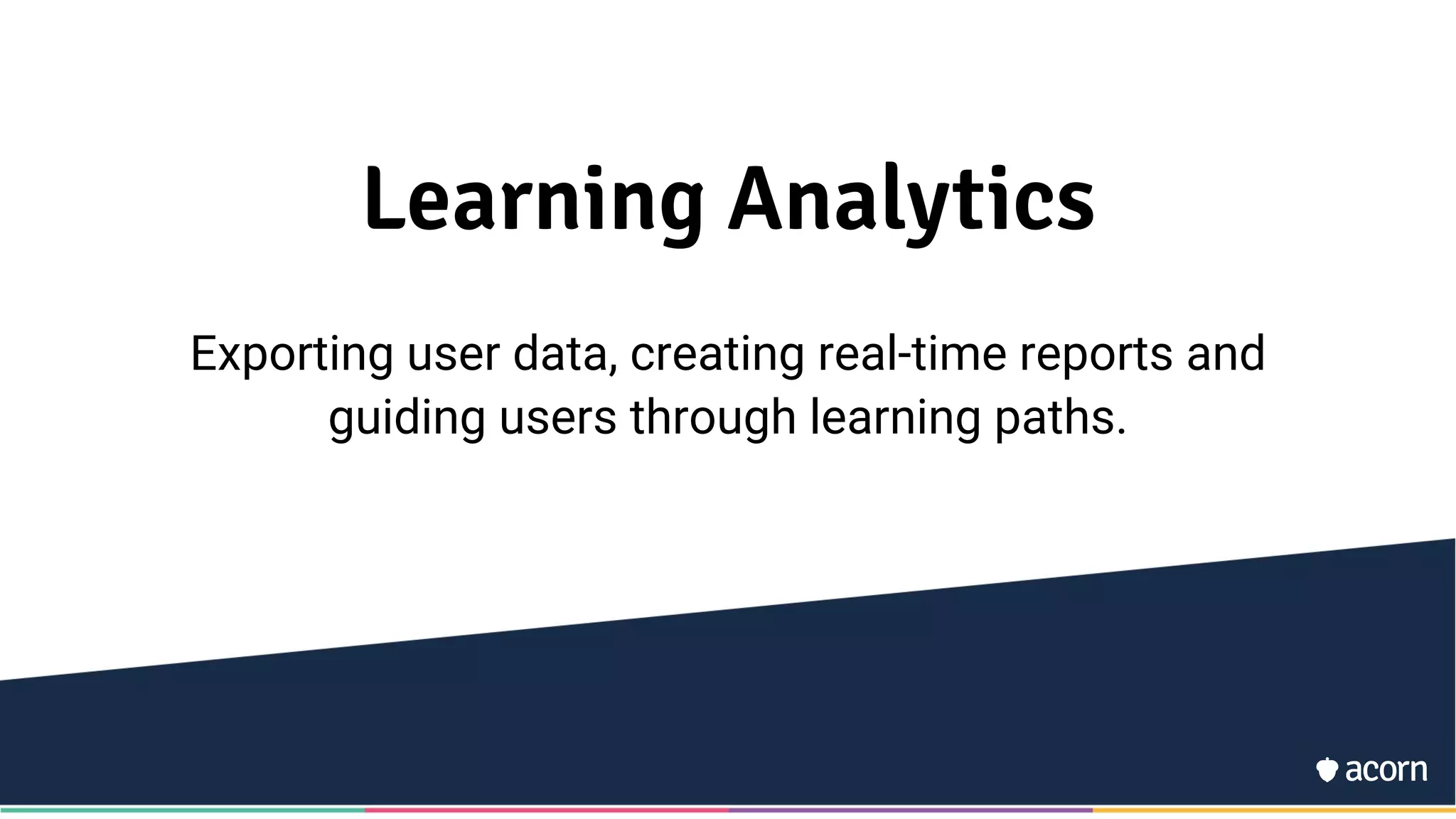 Learning Analytics

Exporting user data, creating real-time reports and guiding users through learning paths.

acorn